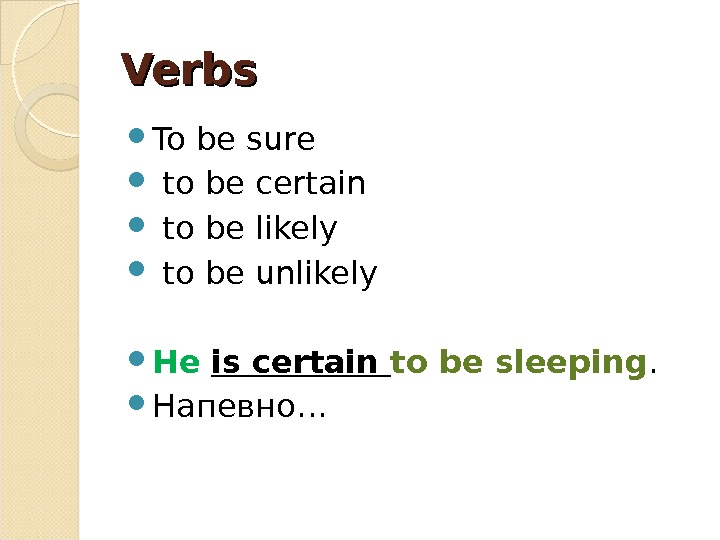 Verbs

To be sure
to be certain
to be likely
to be unlikely

He is certain to be sleeping.
Напевно…